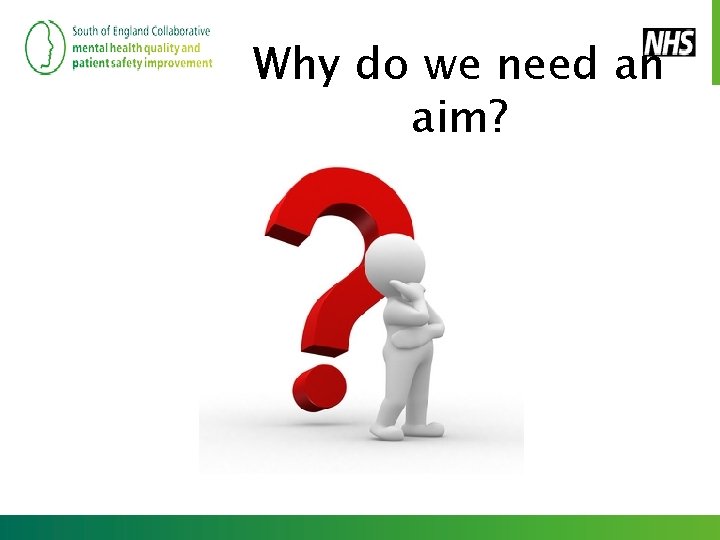 South of England Collaborative
mental health quality and
patient safety improvement

NHS

Why do we need an aim?